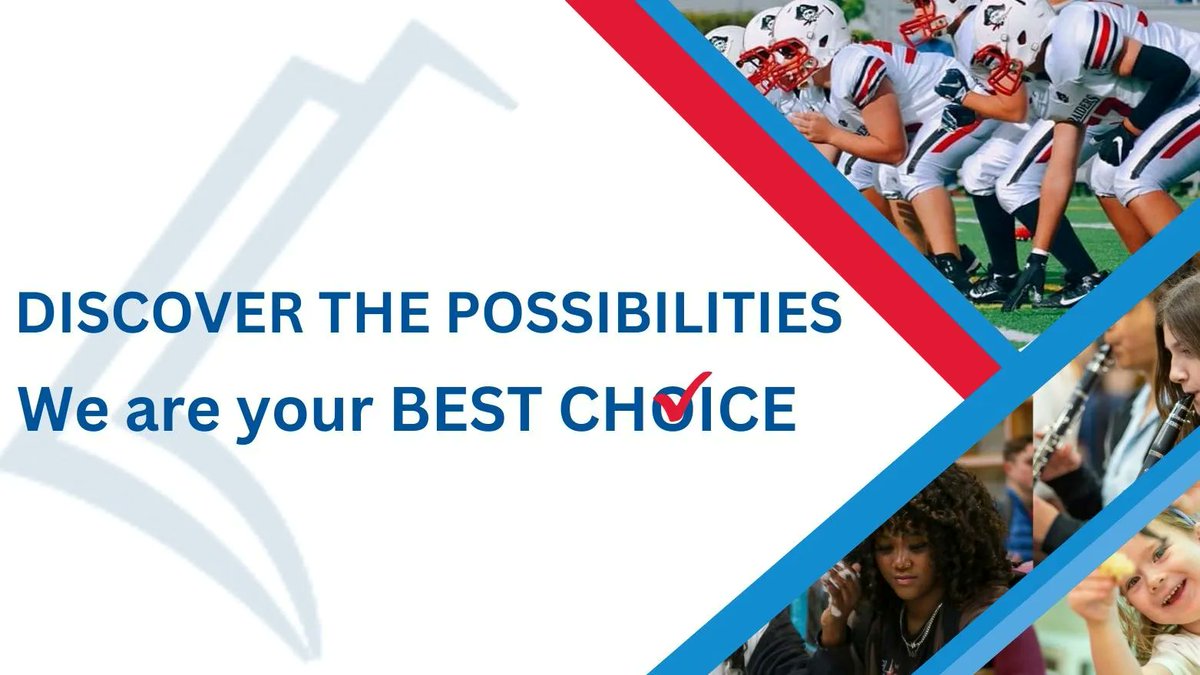 DISCOVER THE POSSIBILITIES

We are your BEST CHOICE